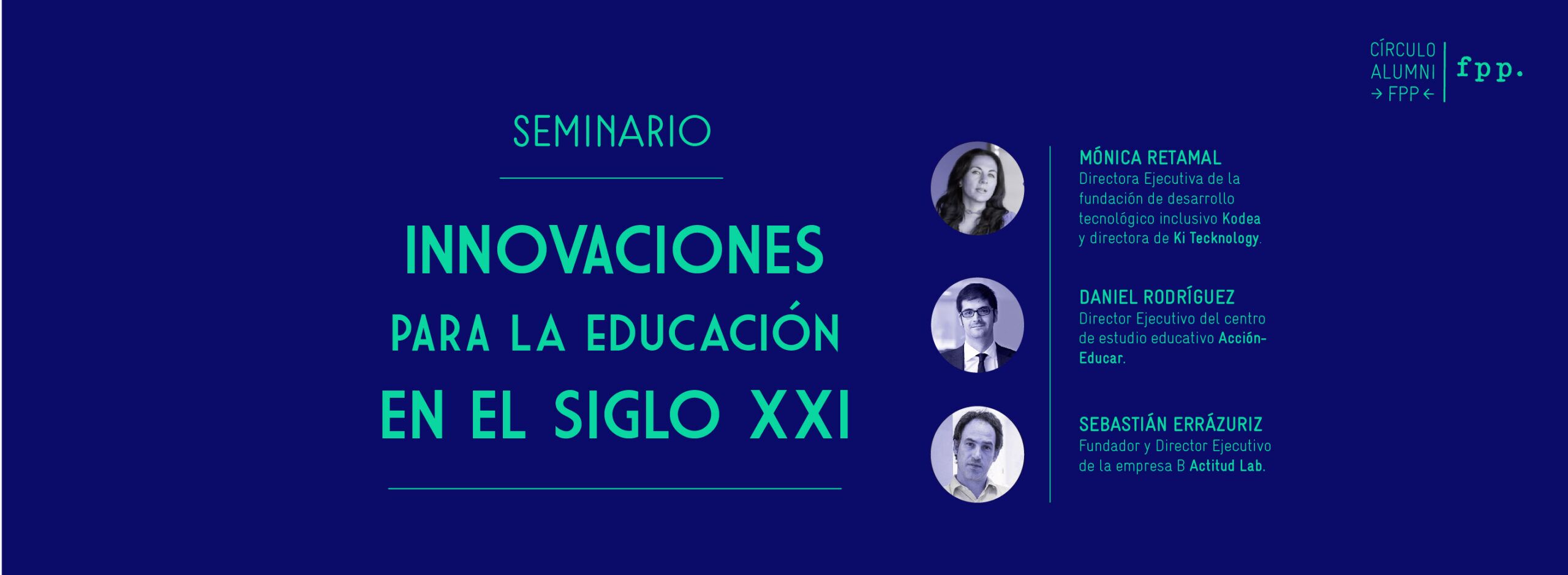 CÍRCULO ALUMNI → FPP ←

fpp.

SEMINARIO

INNOVACIONES PARA LA EDUCACIÓN EN EL SIGLO XXI

MÓNICA RETAMAL
Directora Ejecutiva de la fundación de desarrollo tecnológico inclusivo Kodea y directora de Ki Tecknology.

DANIEL RODRÍGUEZ
Director Ejecutivo del centro de estudio educativo Acción-Educar.

SEBASTIÁN ERRÁZURIZ
Fundador y Director Ejecutivo de la empresa B Actitud Lab.